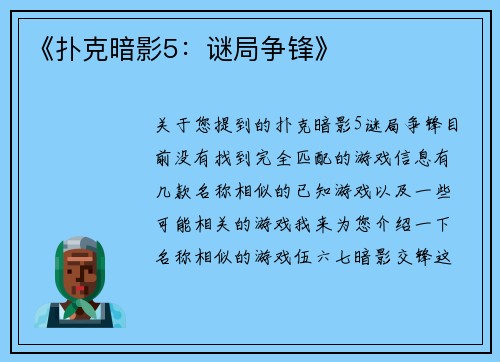 《扑克暗影5：谜局争锋》

关于您提到的扑克暗影5谜局争锋目前没有找到完全匹配的游戏信息有几款名称相似的已知游戏以及一些可能相关的游戏我来为您介绍一下名称相似的游戏伍六七暗影交锋这